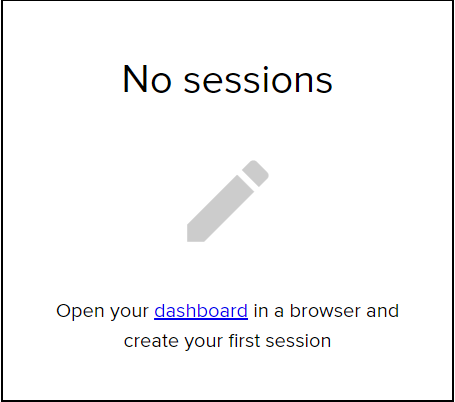 No sessions

Open your dashboard in a browser and create your first session